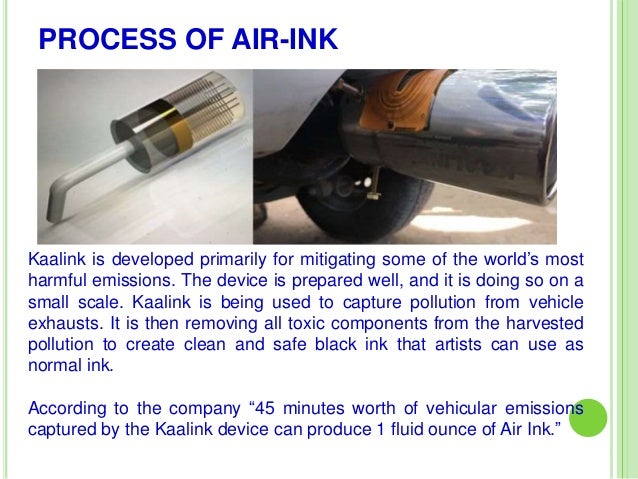 PROCESS OF AIR-INK

Kaalink is developed primarily for mitigating some of the world's most harmful emissions. The device is prepared well, and it is doing so on a small scale. Kaalink is being used to capture pollution from vehicle exhausts. It is then removing all toxic components from the harvested pollution to create clean and safe black ink that artists can use as normal ink.

According to the company "45 minutes worth of vehicular emissions captured by the Kaalink device can produce 1 fluid ounce of Air Ink."